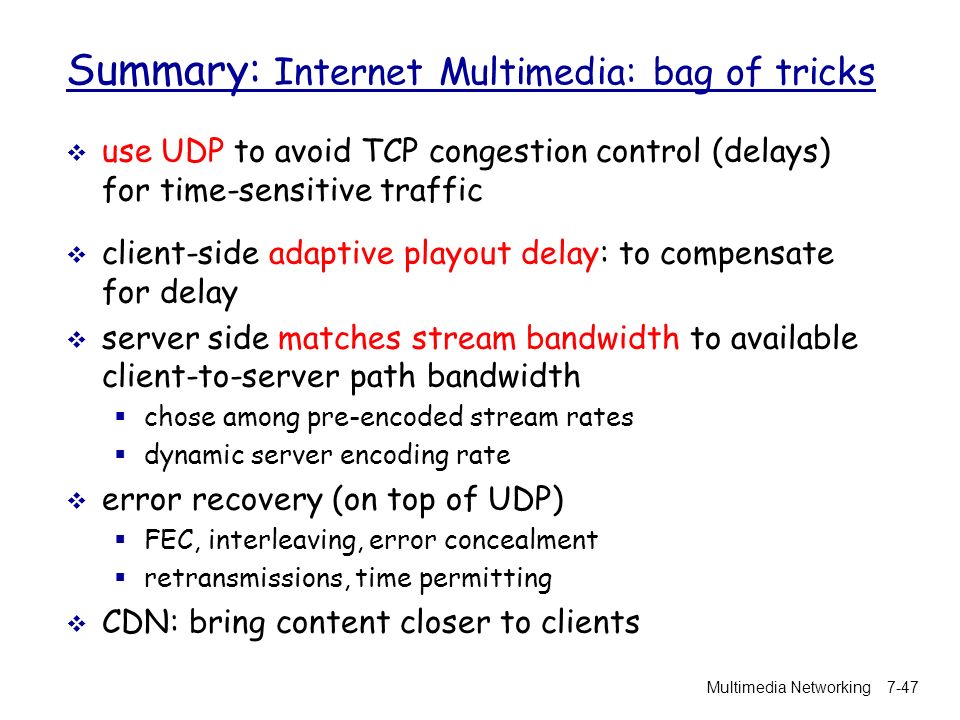 Summary: Internet Multimedia: bag of tricks

❖ use UDP to avoid TCP congestion control (delays) for time-sensitive traffic

❖ client-side adaptive playout delay: to compensate for delay

❖ server side matches stream bandwidth to available client-to-server path bandwidth
▪ chose among pre-encoded stream rates
▪ dynamic server encoding rate

❖ error recovery (on top of UDP)
▪ FEC, interleaving, error concealment
▪ retransmissions, time permitting

❖ CDN: bring content closer to clients

Multimedia Networking 7-47